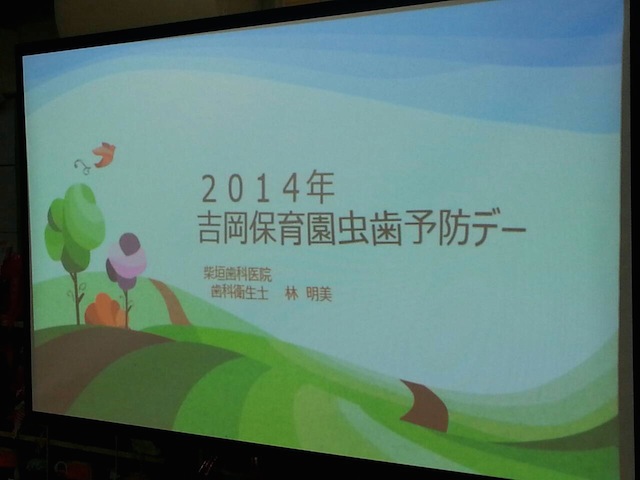 2014年
吉岡保育園虫歯予防デー

柴垣歯科医院
歯科衛生士　林 明美